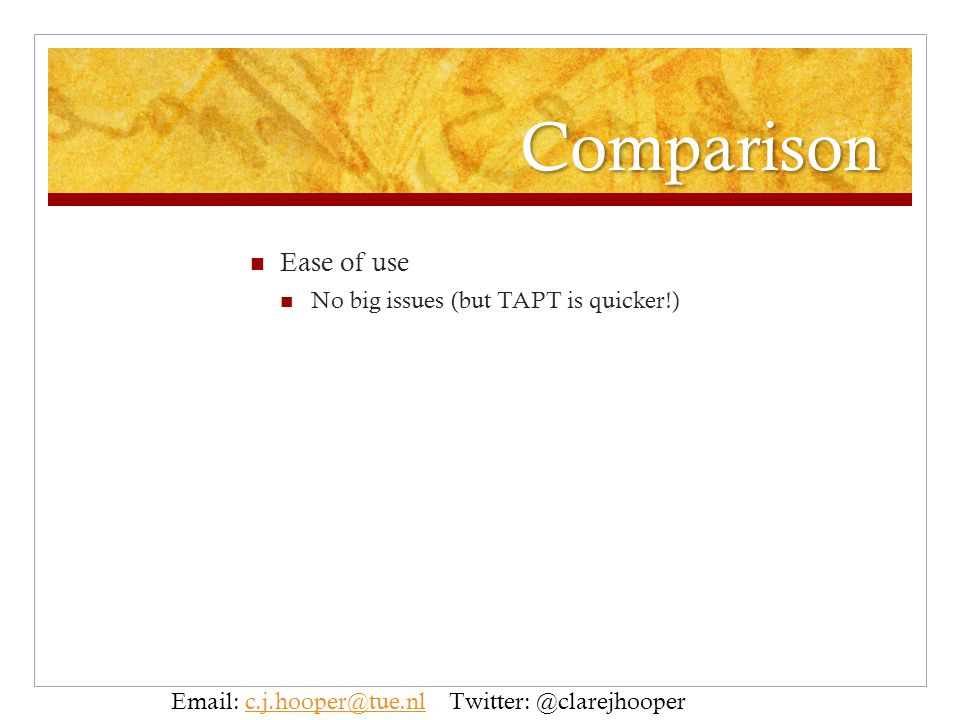 Comparison

Ease of use

No big issues (but TAPT is quicker!)

Email: c.j.hooper@tue.nl Twitter: @clarejhooper